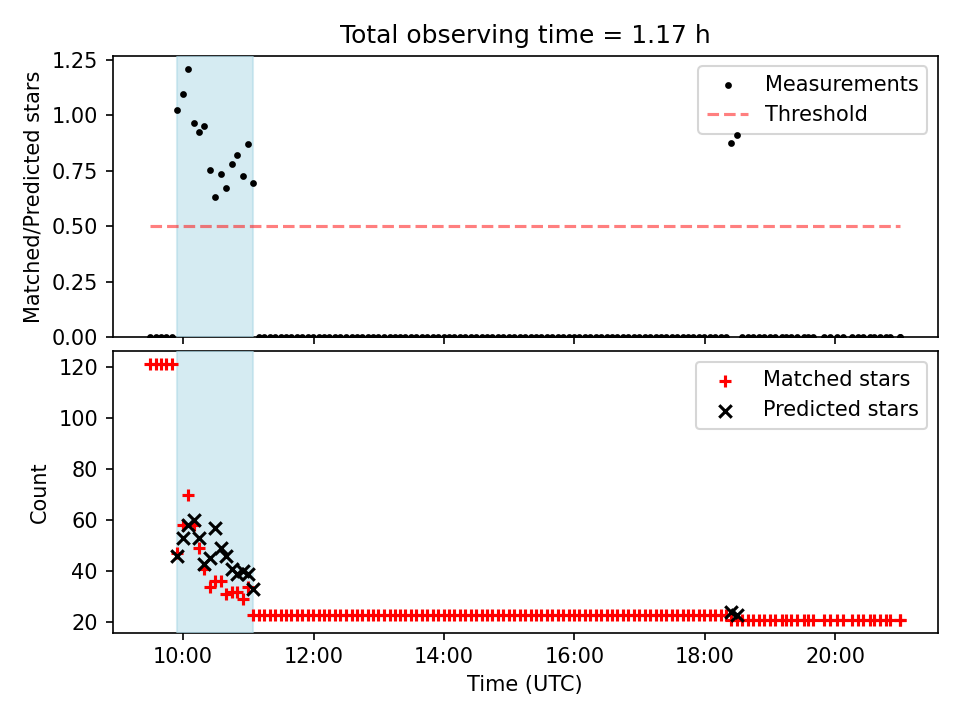 Total observing time = 1.17 h

Matched/Predicted stars

1.25
1.00
0.75
0.50
0.25
0.00

Measurements
Threshold

Count

120
100
80
60
40
20

Matched stars
Predicted stars

10:00
12:00
14:00
16:00
18:00
20:00

Time (UTC)